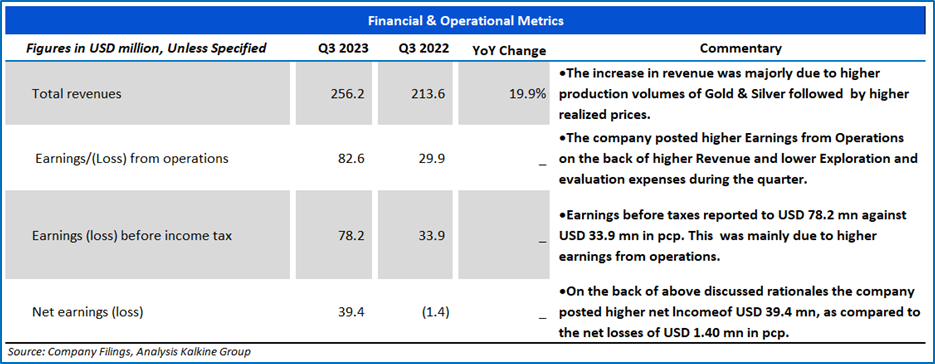 Financial & Operational Metrics

| Figures in USD million, Unless Specified | Q3 2023 | Q3 2022 | YoY Change | Commentary |
|---|---|---|---|---|
| Total revenues | 256.2 | 213.6 | 19.9% | •The increase in revenue was majorly due to higher production volumes of Gold & Silver followed by higher realized prices. |
| Earnings/(Loss) from operations | 82.6 | 29.9 | _ | •The company posted higher Earnings from Operations on the back of higher Revenue and lower Exploration and evaluation expenses during the quarter. |
| Earnings (loss) before income tax | 78.2 | 33.9 | _ | •Earnings before taxes reported to USD 78.2 mn against USD 33.9 mn in pcp. This was mainly due to higher earnings from operations. |
| Net earnings (loss) | 39.4 | (1.4) | _ | •On the back of above discussed rationales the company posted higher net Incomeof USD 39.4 mn, as compared to the net losses of USD 1.40 mn in pcp. |

Source: Company Filings, Analysis Kalkine Group